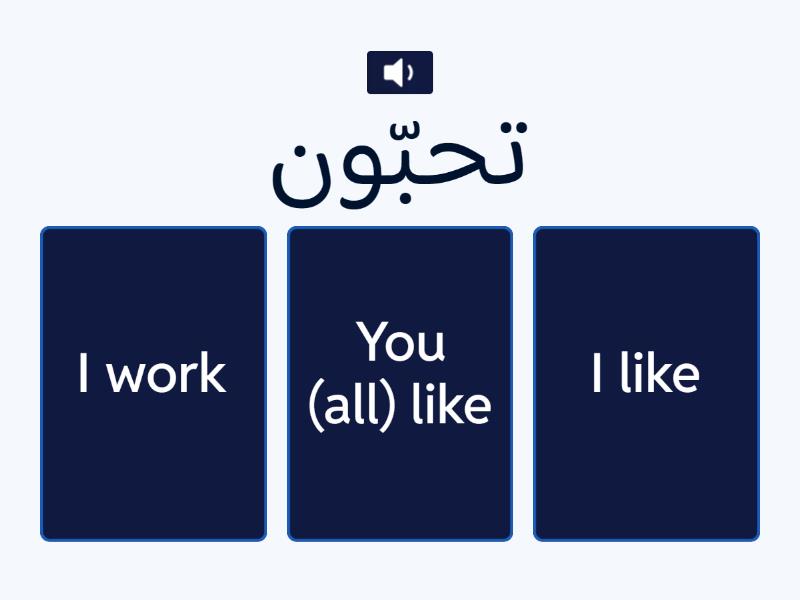 تحبّون

I work

You (all) like

I like